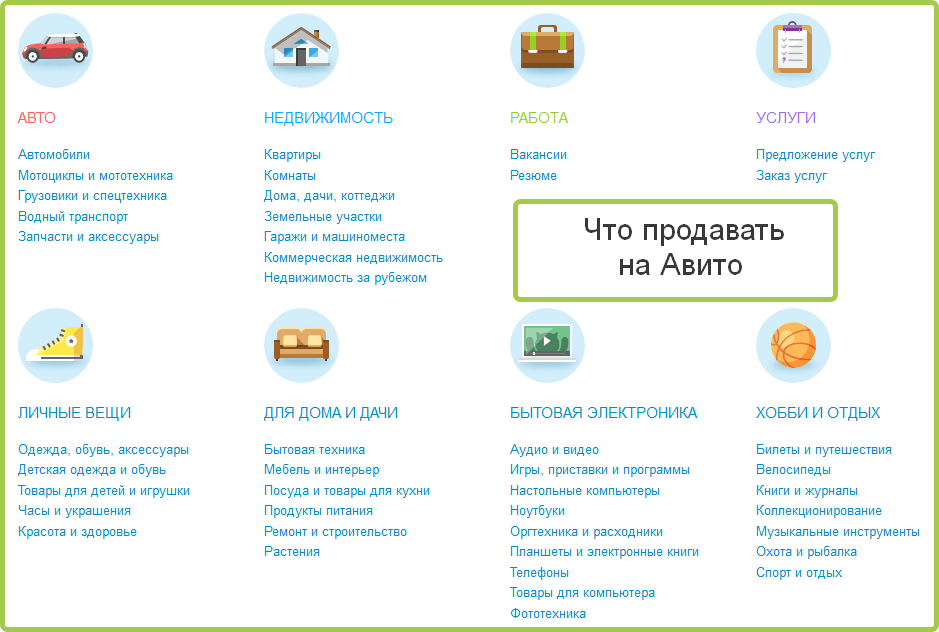 АВТО

Автомобили
Мотоциклы и мототехника
Грузовики и спецтехника
Водный транспорт
Запчасти и аксессуары

НЕДВИЖИМОСТЬ

Квартиры
Комнаты
Дома, дачи, коттеджи
Земельные участки
Гаражи и машиноместа
Коммерческая недвижимость
Недвижимость за рубежом

РАБОТА

Вакансии
Резюме

УСЛУГИ

Предложение услуг
Заказ услуг

Что продавать на Авито

ЛИЧНЫЕ ВЕЩИ

Одежда, обувь, аксессуары
Детская одежда и обувь
Товары для детей и игрушки
Часы и украшения
Красота и здоровье

ДЛЯ ДОМА И ДАЧИ

Бытовая техника
Мебель и интерьер
Посуда и товары для кухни
Продукты питания
Ремонт и строительство
Растения

БЫТОВАЯ ЭЛЕКТРОНИКА

Аудио и видео
Игры, приставки и программы
Настольные компьютеры
Ноутбуки
Оргтехника и расходники
Планшеты и электронные книги
Телефоны
Товары для компьютера
Фототехника

ХОББИ И ОТДЫХ

Билеты и путешествия
Велосипеды
Книги и журналы
Коллекционирование
Музыкальные инструменты
Охота и рыбалка
Спорт и отдых